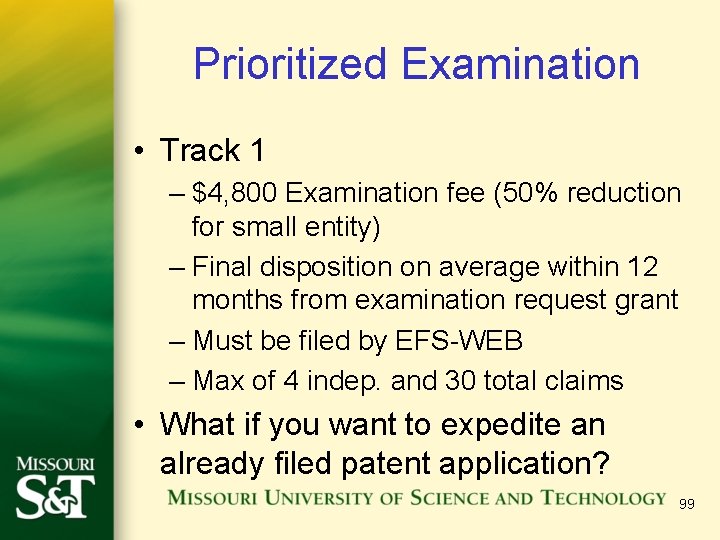 Prioritized Examination

• Track 1
– \$4,800 Examination fee (50% reduction for small entity)
– Final disposition on average within 12 months from examination request grant
– Must be filed by EFS-WEB
– Max of 4 indep. and 30 total claims

• What if you want to expedite an already filed patent application?

MISSOURI S&T

MISSOURI UNIVERSITY OF SCIENCE AND TECHNOLOGY

99